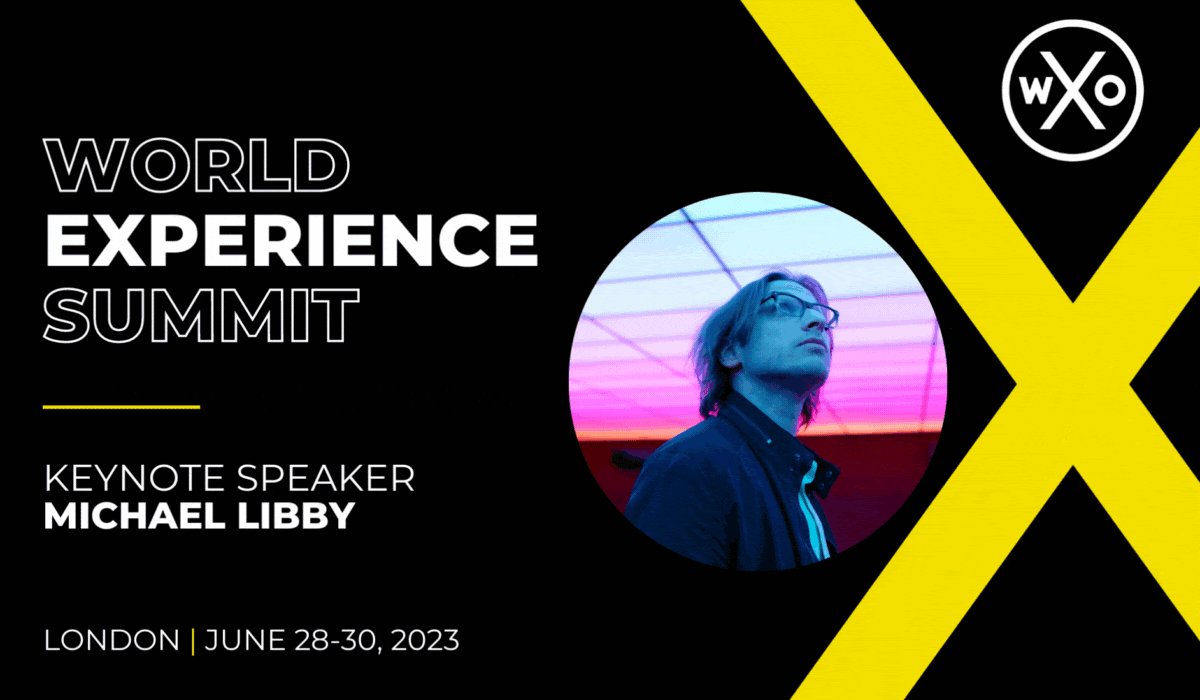 WXO

WORLD
EXPERIENCE
SUMMIT

KEYNOTE SPEAKER
MICHAEL LIBBY

LONDON | JUNE 28-30, 2023